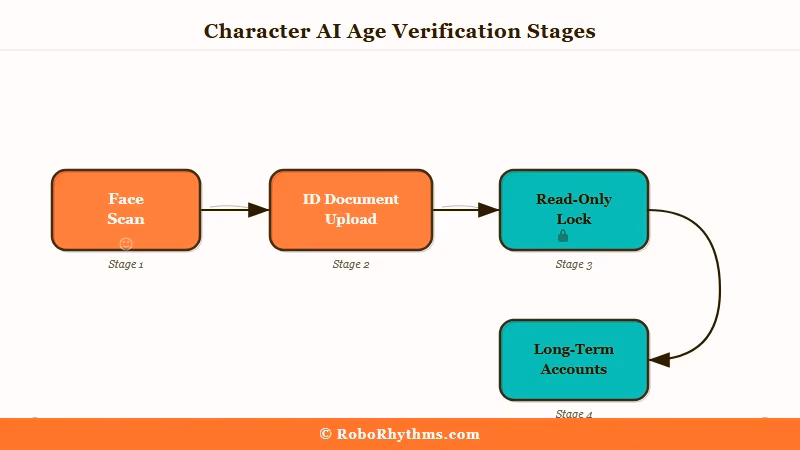 Character AI Age Verification Stages

Face Scan

Stage 1

ID Document Upload

Stage 2

Read-Only Lock

Stage 3

Long-Term Accounts

Stage 4

© RoboRhythms.com